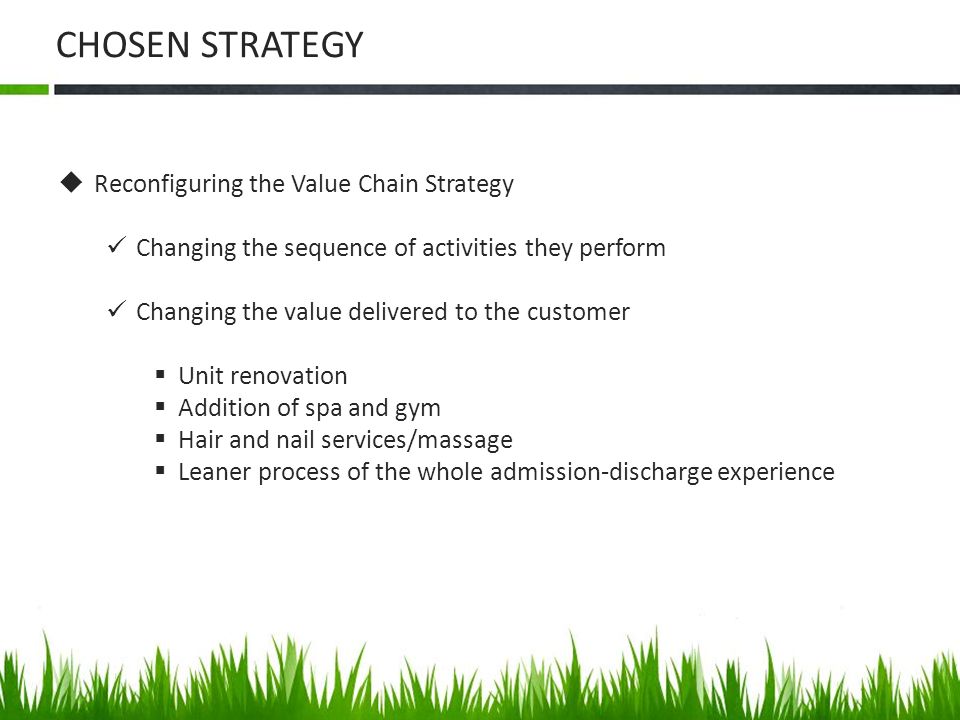 CHOSEN STRATEGY

◆ Reconfiguring the Value Chain Strategy

✓ Changing the sequence of activities they perform

✓ Changing the value delivered to the customer

▪ Unit renovation
▪ Addition of spa and gym
▪ Hair and nail services/massage
▪ Leaner process of the whole admission-discharge experience